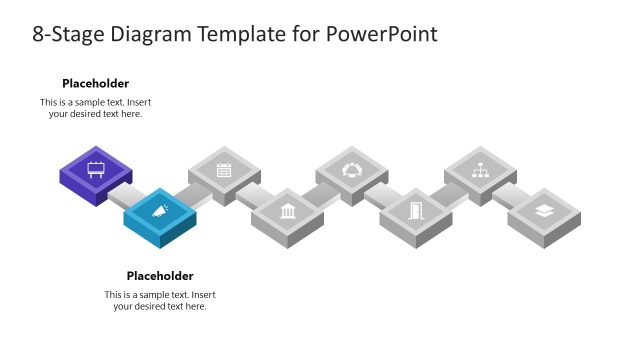 8-Stage Diagram Template for PowerPoint

Placeholder

This is a sample text. Insert your desired text here.

Placeholder

This is a sample text. Insert your desired text here.